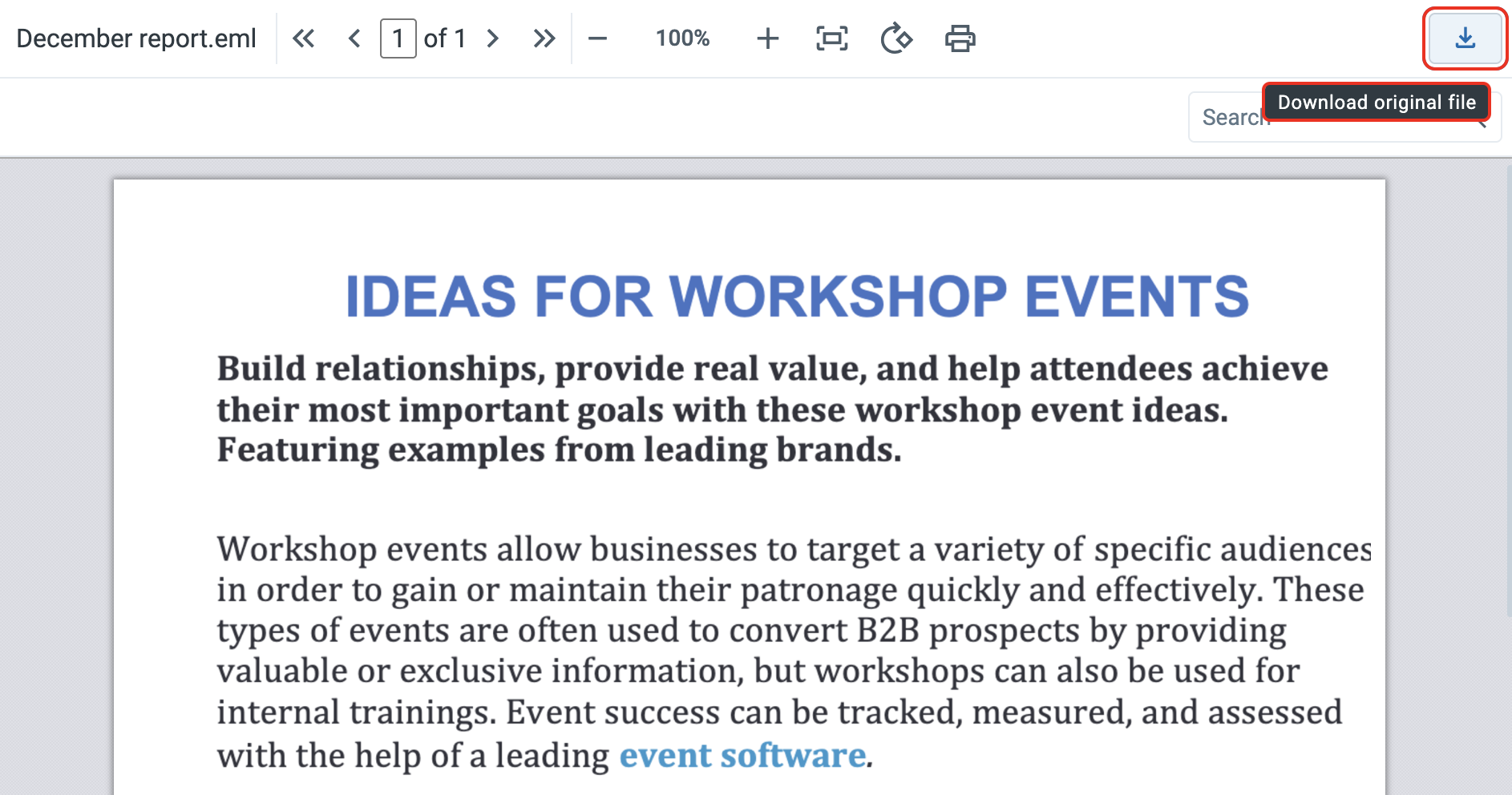 December report.eml 1 of 1 100%

Download original file

Search

IDEAS FOR WORKSHOP EVENTS

Build relationships, provide real value, and help attendees achieve their most important goals with these workshop event ideas. Featuring examples from leading brands.

Workshop events allow businesses to target a variety of specific audiences in order to gain or maintain their patronage quickly and effectively. These types of events are often used to convert B2B prospects by providing valuable or exclusive information, but workshops can also be used for internal trainings. Event success can be tracked, measured, and assessed with the help of a leading event software.